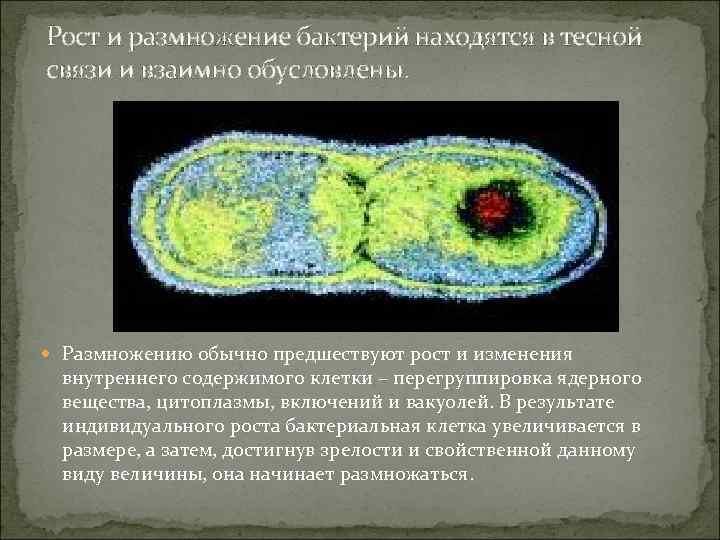 Рост и размножение бактерий находятся в тесной связи и взаимно обусловлены.

Размножению обычно предшествуют рост и изменения внутреннего содержимого клетки – перегруппировка ядерного вещества, цитоплазмы, включений и вакуолей. В результате индивидуального роста бактериальная клетка увеличивается в размере, а затем, достигнув зрелости и свойственной данному виду величины, она начинает размножаться.